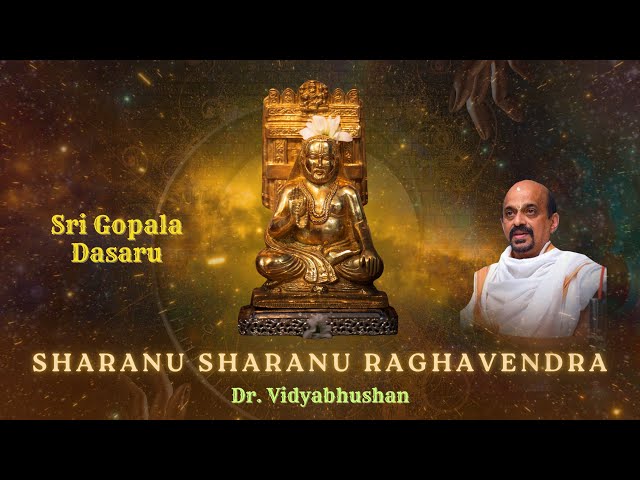 Sri Gopala Dasaru

SHARANU SHARANU RAGHAVENDRA

Dr. Vidyabhushan